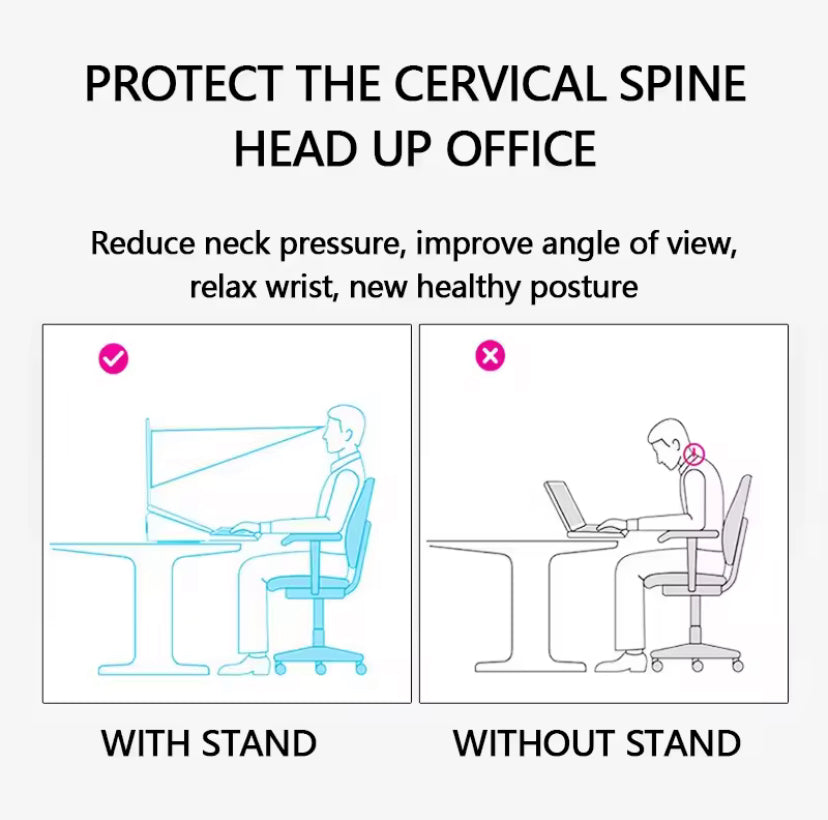 PROTECT THE CERVICAL SPINE
HEAD UP OFFICE

Reduce neck pressure, improve angle of view, relax wrist, new healthy posture

WITH STAND

WITHOUT STAND